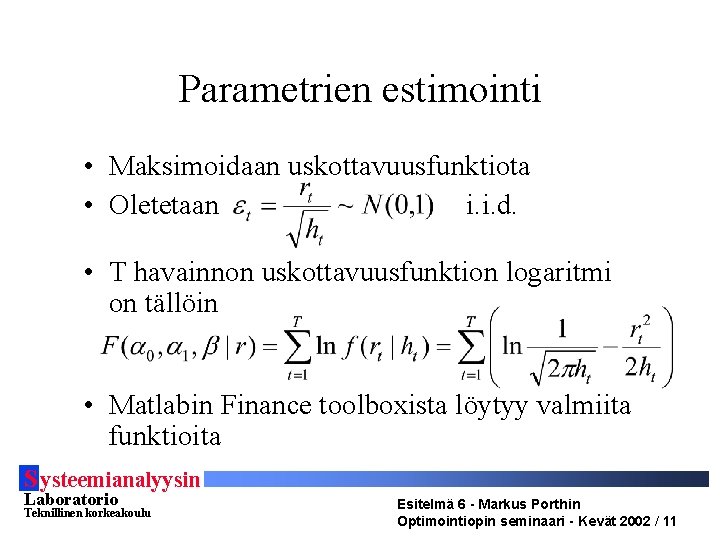 Parametrien estimointi

• Maksimoidaan uskottavuusfunktiota
• Oletetaan $\varepsilon_t = \frac{r_t}{\sqrt{h_t}} \sim N(0,1)$ i.i.d.
• T havainnon uskottavuusfunktion logaritmi on tällöin

$F(\alpha_0, \alpha_1, \beta \mid r) = \sum_{t=1}^{T} \ln f(r_t \mid h_t) = \sum_{t=1}^{T} \left( \ln \frac{1}{\sqrt{2\pi h_t}} - \frac{r_t^2}{2h_t} \right)$

• Matlabin Finance toolboxista löytyy valmiita funktioita

Systeemianalyysin
Laboratorio
Teknillinen korkeakoulu

Esitelmä 6 - Markus Porthin
Optimointiopin seminaari - Kevät 2002 / 11